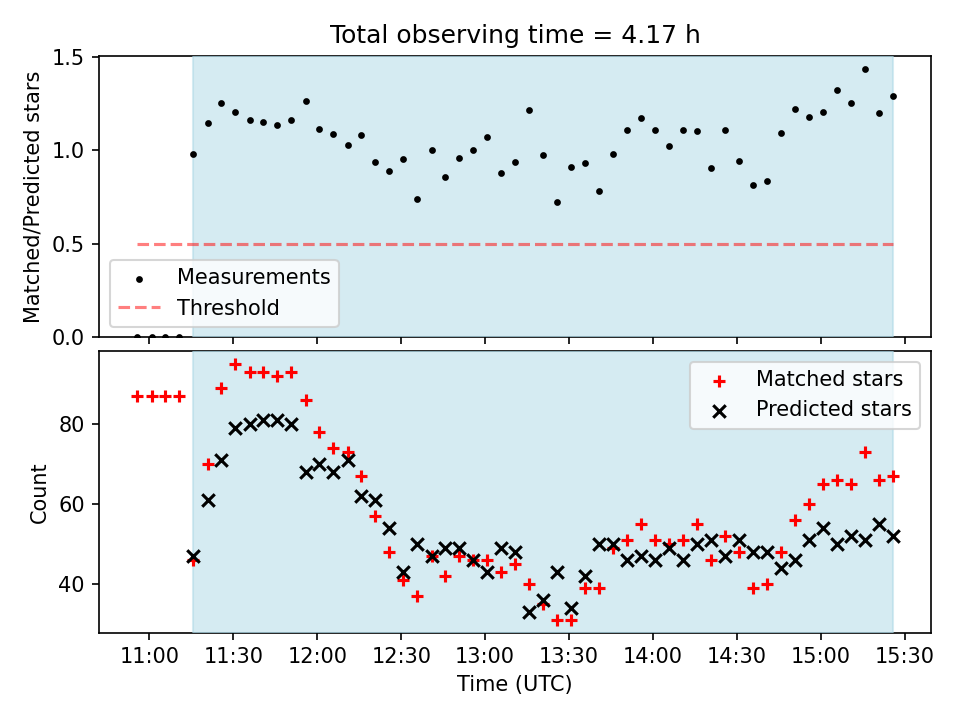 Total observing time = 4.17 h

Matched/Predicted stars

1.5
1.0
0.5
0.0

Measurements
Threshold

Count

80
60
40

Matched stars
Predicted stars

11:00 11:30 12:00 12:30 13:00 13:30 14:00 14:30 15:00 15:30

Time (UTC)